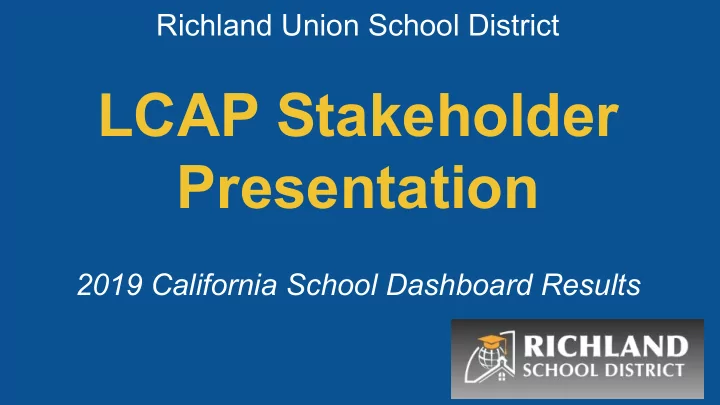 Richland Union School District

LCAP Stakeholder Presentation

2019 California School Dashboard Results

RICHLAND
SCHOOL DISTRICT